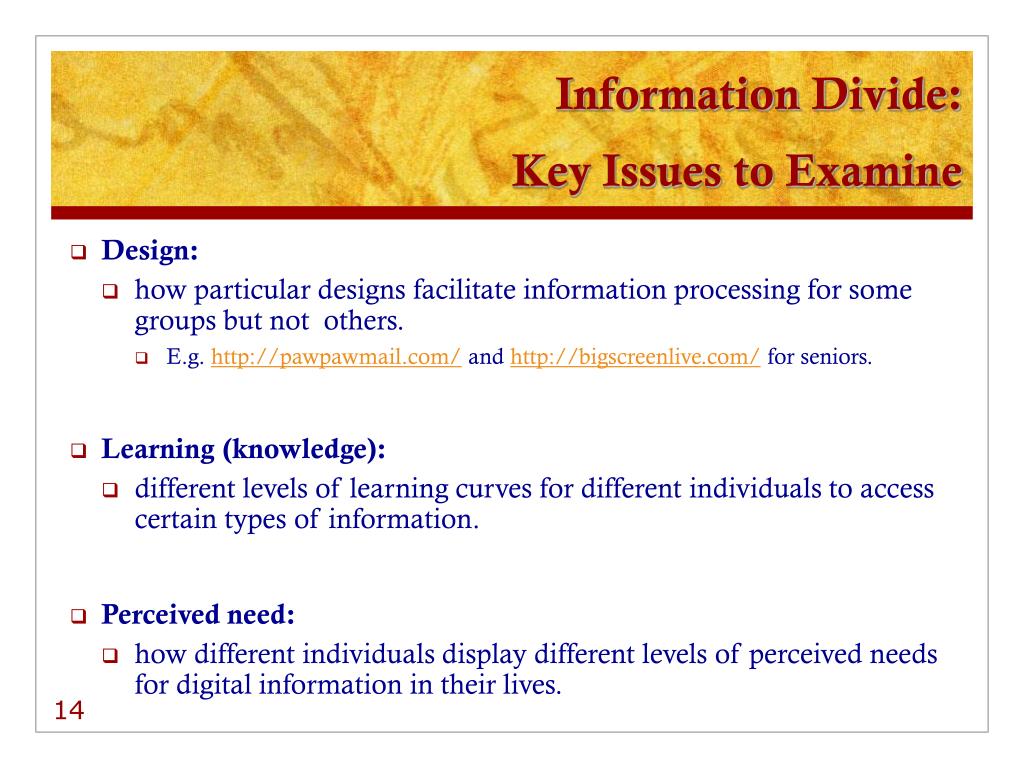 Information Divide:

Key Issues to Examine

Design:

how particular designs facilitate information processing for some groups but not others.

E.g. http://pawpawmail.com/ and http://bigscreenlive.com/ for seniors.

Learning (knowledge):

different levels of learning curves for different individuals to access certain types of information.

Perceived need:

how different individuals display different levels of perceived needs for digital information in their lives.

14